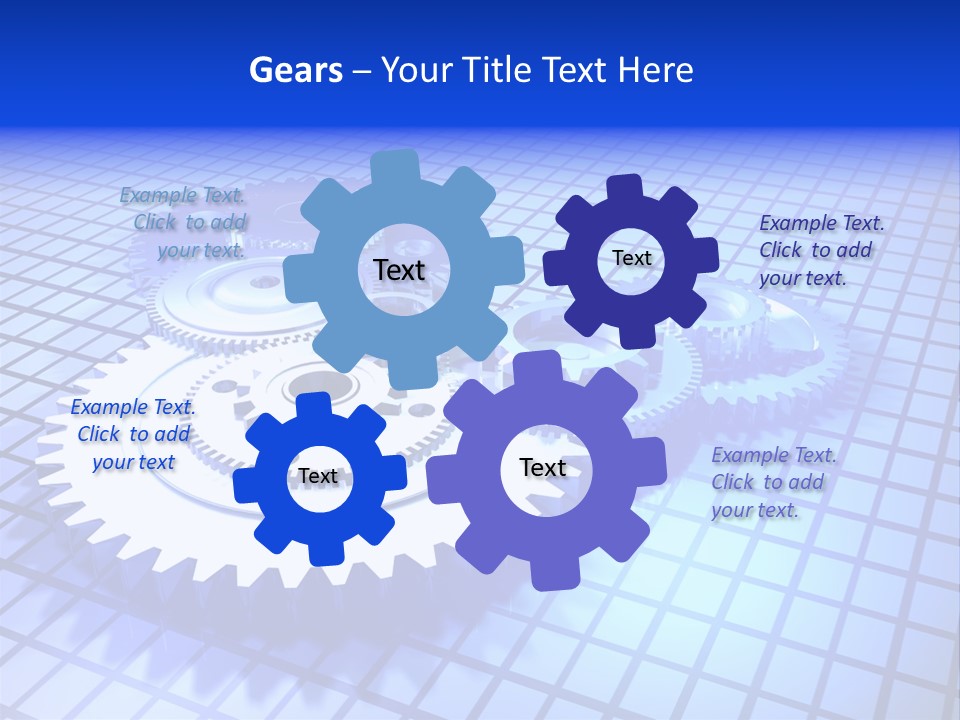 Gears – Your Title Text Here

Example Text. Click to add your text.

Text

Text

Example Text. Click to add your text.

Example Text. Click to add your text

Text

Text

Example Text. Click to add your text.